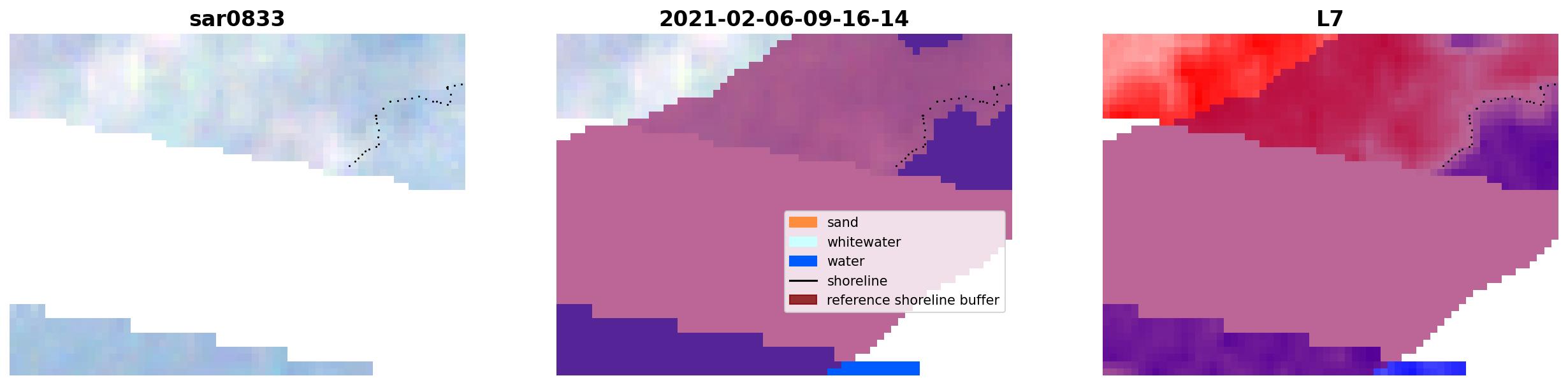 sar0833

2021-02-06-09-16-14

sand
whitewater
water
shoreline
reference shoreline buffer

L7